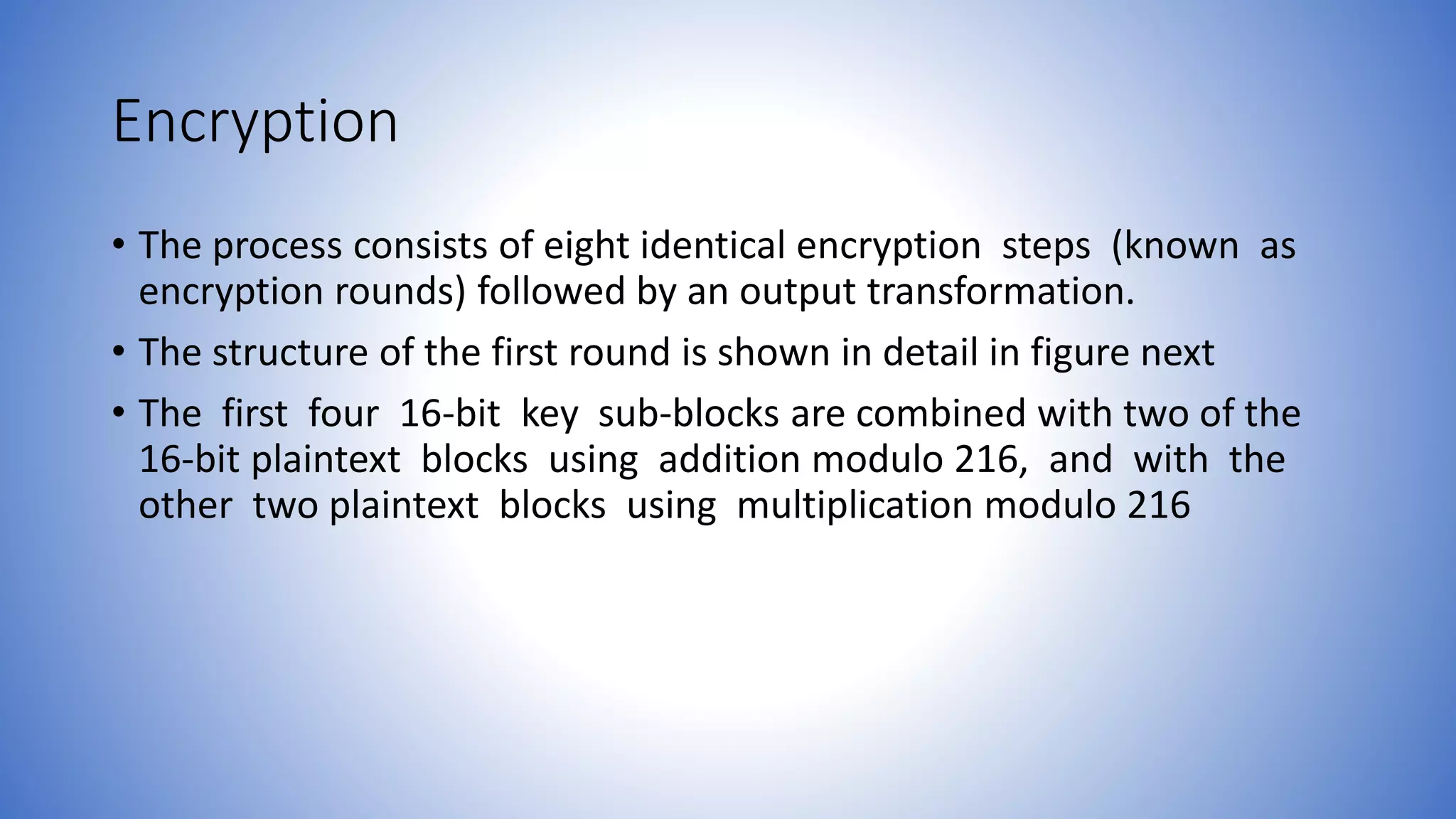 Encryption

• The process consists of eight identical encryption steps (known as encryption rounds) followed by an output transformation.

• The structure of the first round is shown in detail in figure next

• The first four 16-bit key sub-blocks are combined with two of the 16-bit plaintext blocks using addition modulo 216, and with the other two plaintext blocks using multiplication modulo 216